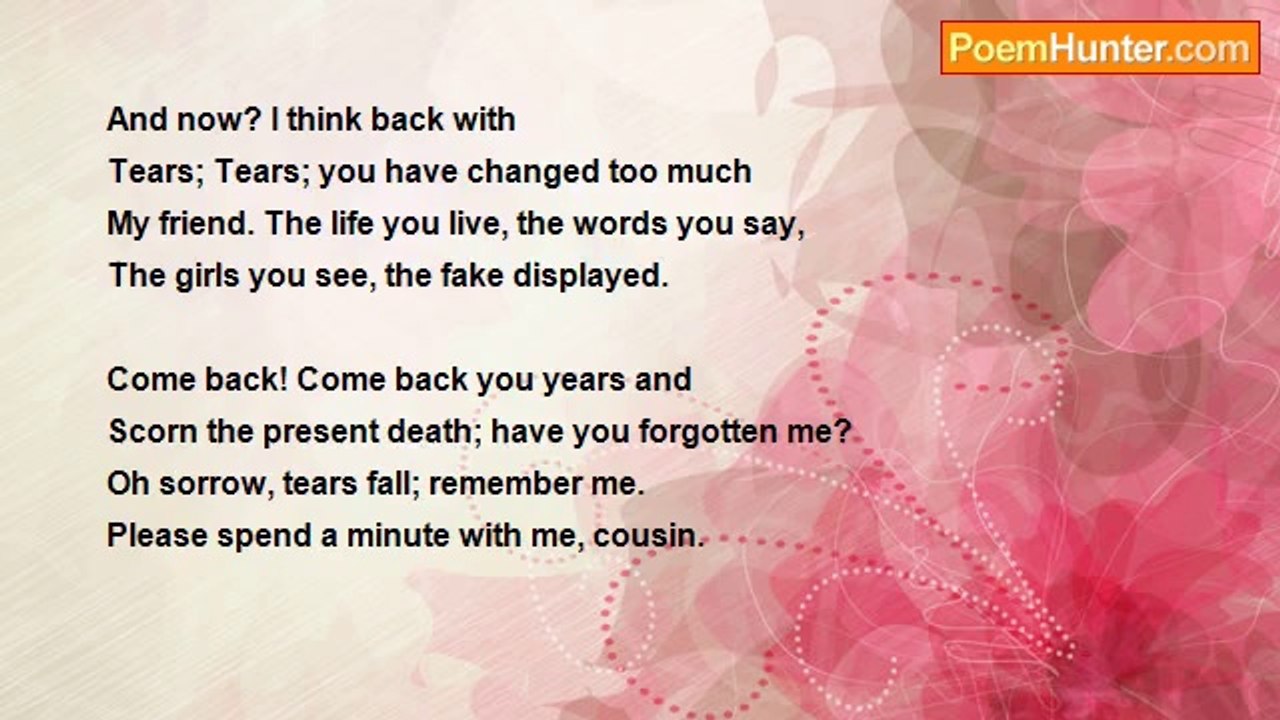 PoemHunter.com

And now? I think back with
Tears; Tears; you have changed too much
My friend. The life you live, the words you say,
The girls you see, the fake displayed.

Come back! Come back you years and
Scorn the present death; have you forgotten me?
Oh sorrow, tears fall; remember me.
Please spend a minute with me, cousin.